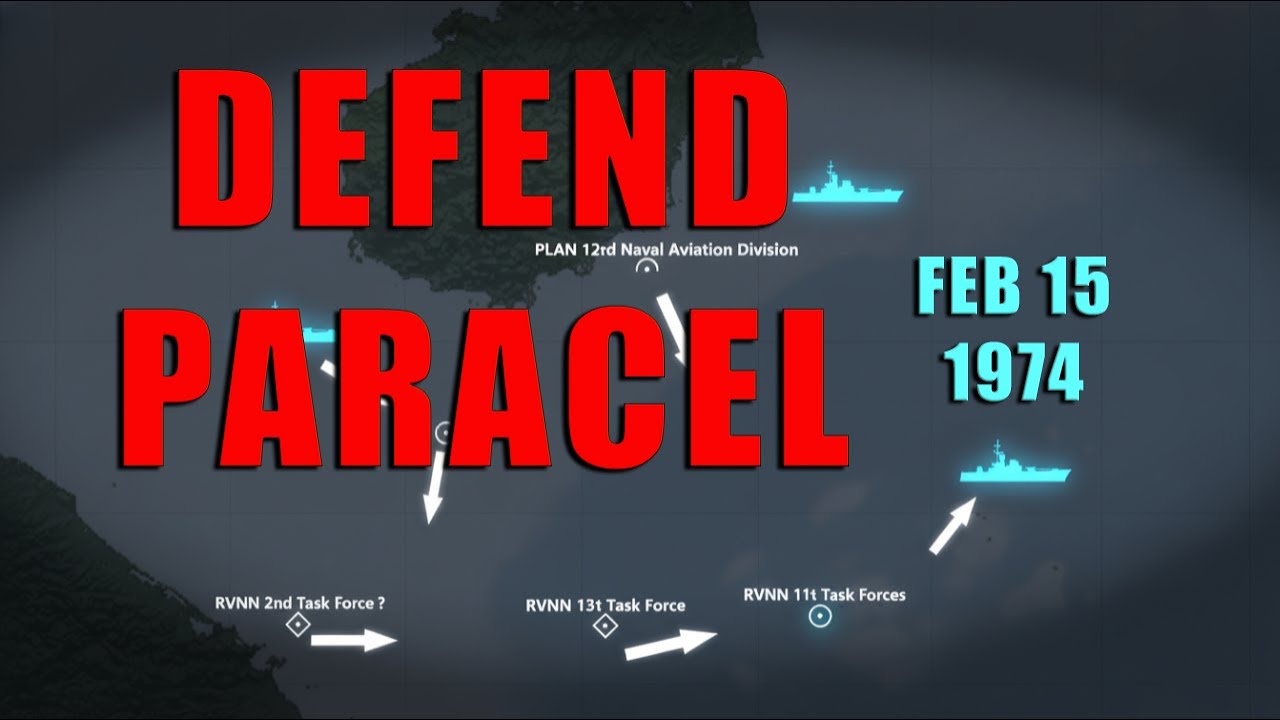 DEFEND PARACEL

PLAN 12rd Naval Aviation Division

FEB 15 1974

RVNN 2nd Task Force ?

RVNN 13t Task Force

RVNN 11t Task Forces